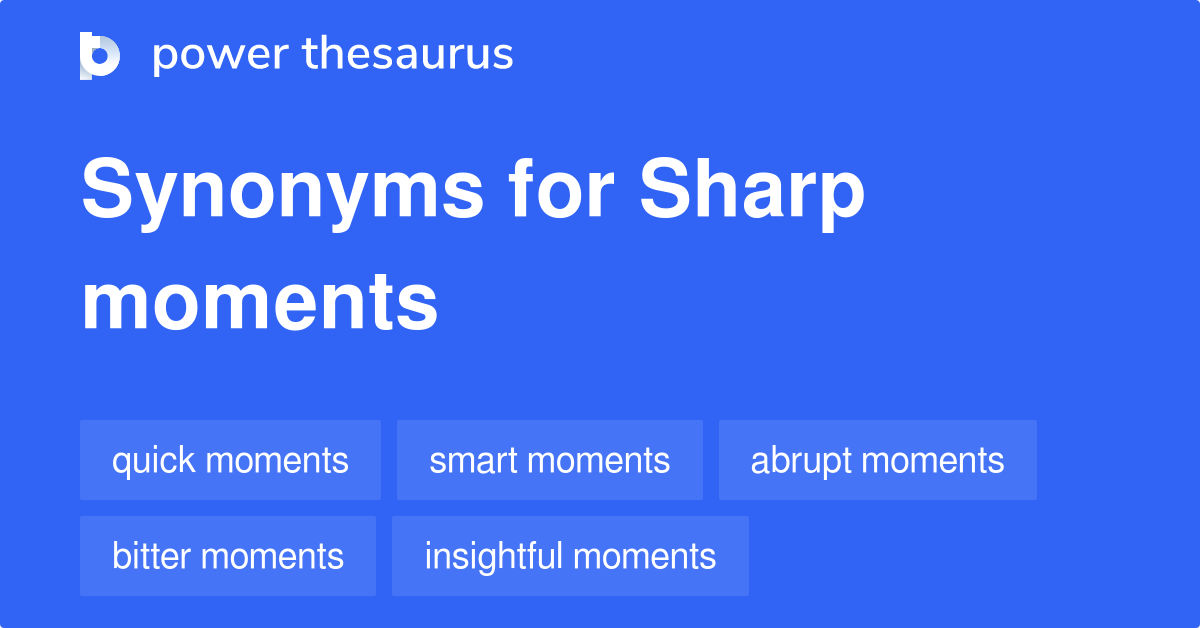 power thesaurus

Synonyms for Sharp moments

quick moments
smart moments
abrupt moments
bitter moments
insightful moments